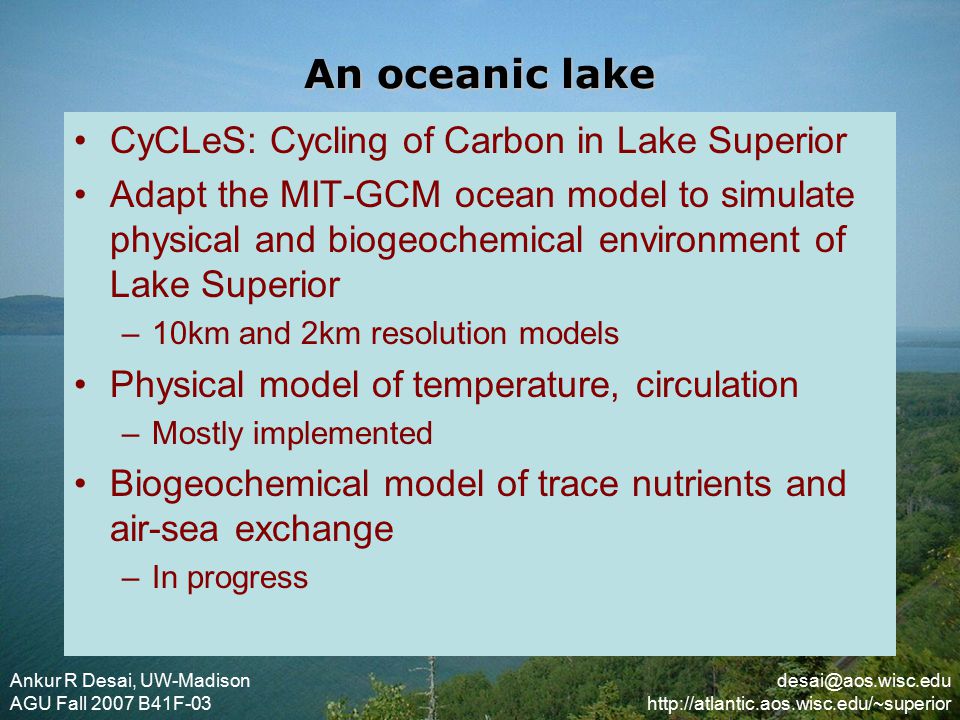 An oceanic lake

• CyCLeS: Cycling of Carbon in Lake Superior
• Adapt the MIT-GCM ocean model to simulate physical and biogeochemical environment of Lake Superior
– 10km and 2km resolution models
• Physical model of temperature, circulation
– Mostly implemented
• Biogeochemical model of trace nutrients and air-sea exchange
– In progress

Ankur R Desai, UW-Madison
AGU Fall 2007 B41F-03

desai@aos.wisc.edu
http://atlantic.aos.wisc.edu/~superior